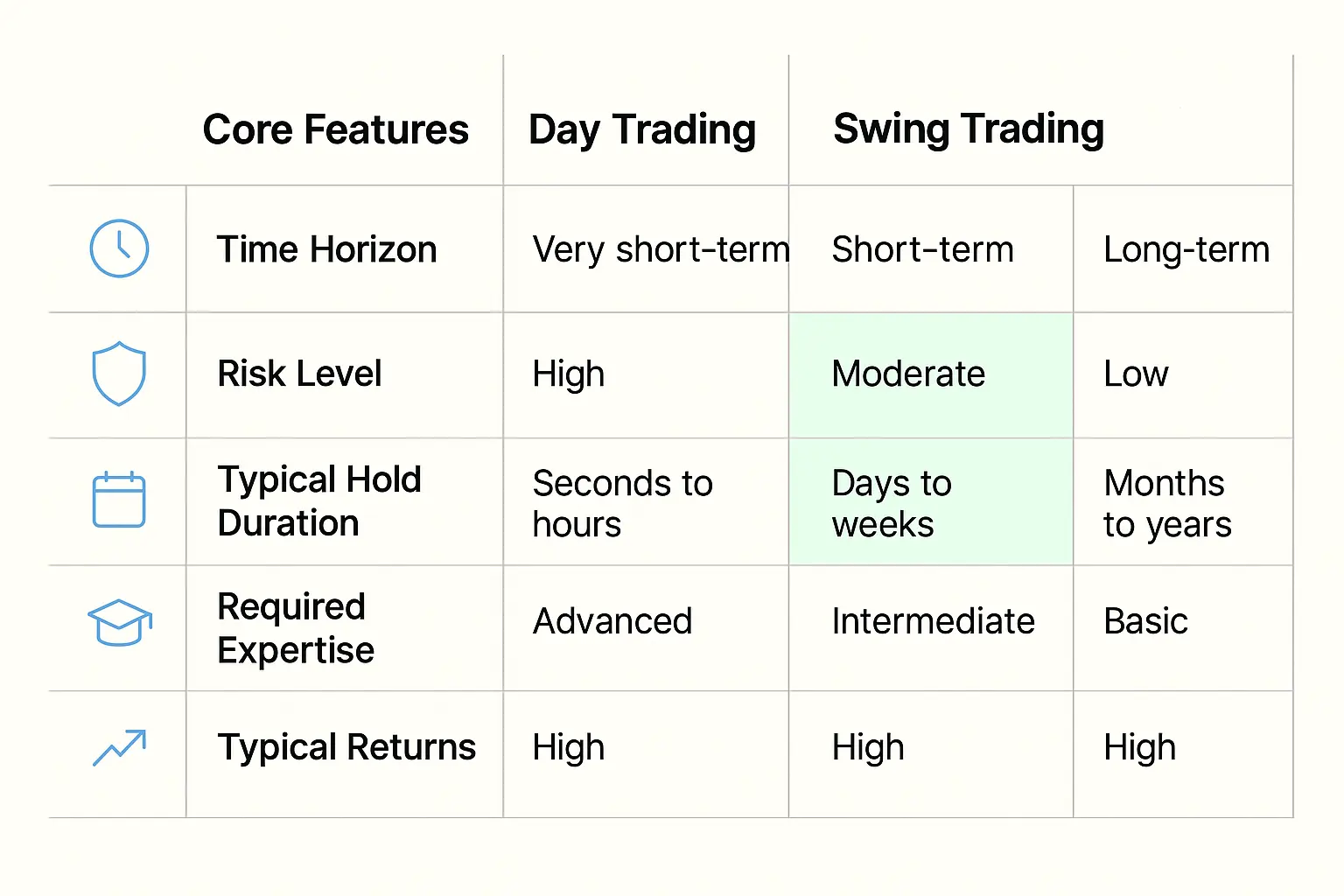 | Core Features | Day Trading | Swing Trading | |
|---|---|---|---|
| Time Horizon | Very short-term | Short-term | Long-term |
| Risk Level | High | Moderate | Low |
| Typical Hold Duration | Seconds to hours | Days to weeks | Months to years |
| Required Expertise | Advanced | Intermediate | Basic |
| Typical Returns | High | High | High |